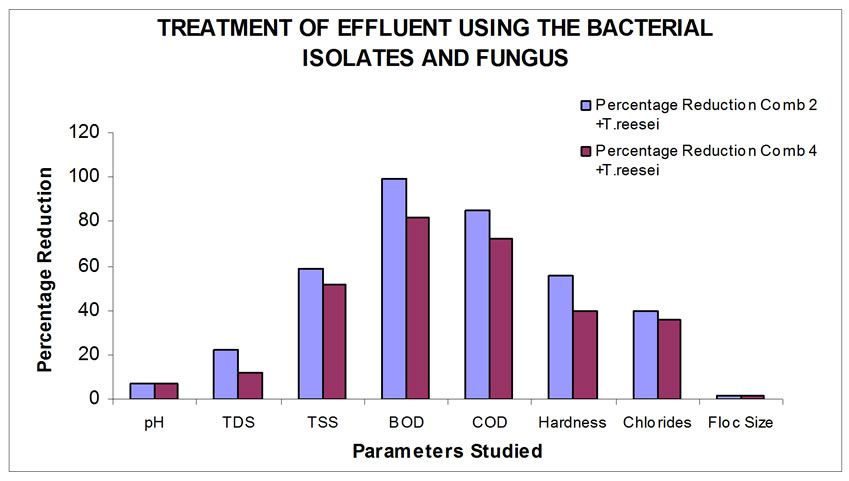 TREATMENT OF EFFLUENT USING THE BACTERIAL ISOLATES AND FUNGUS

Percentage Reduction Comb 2 +T.reesei
Percentage Reduction Comb 4 +T.reesei

Percentage Reduction

120
100
80
60
40
20
0

pH
TDS
TSS
BOD
COD
Hardness
Chlorides
Floc Size

Parameters Studied